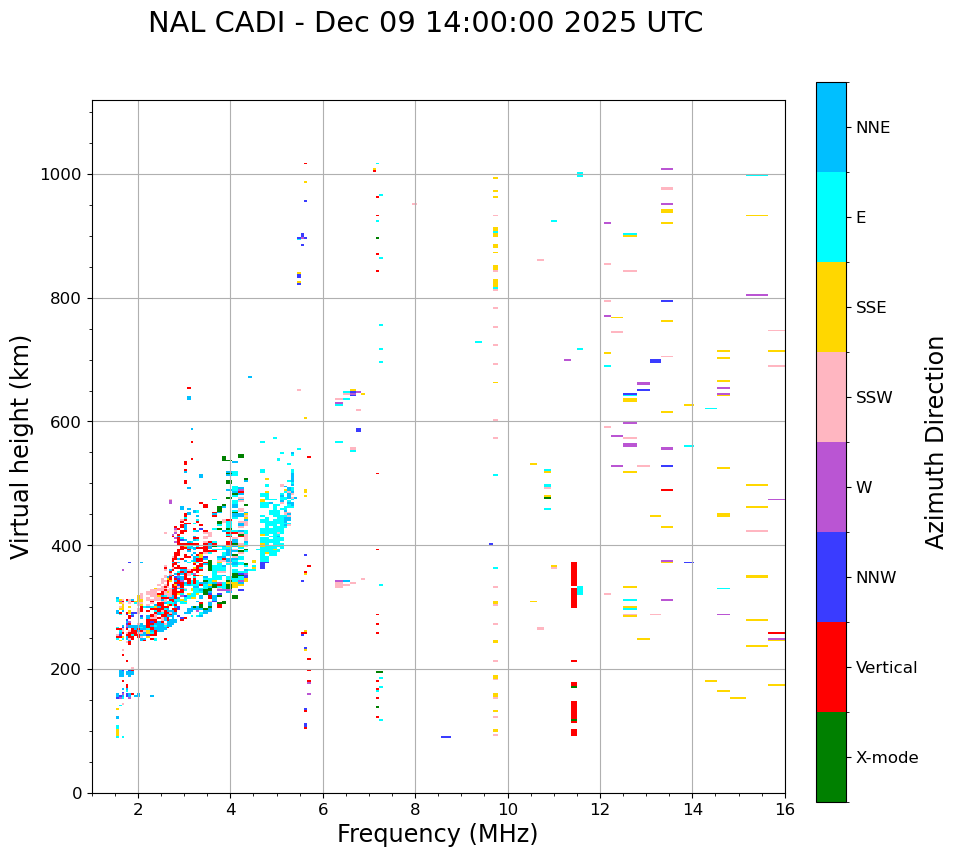 NAL CADI - Dec 09 14:00:00 2025 UTC

Virtual height (km)

1000
800
600
400
200
0

2
4
6
8
10
12
14
16

Frequency (MHz)

NNE
E
SSE
SSW
W
NNW
Vertical
X-mode

Azimuth Direction